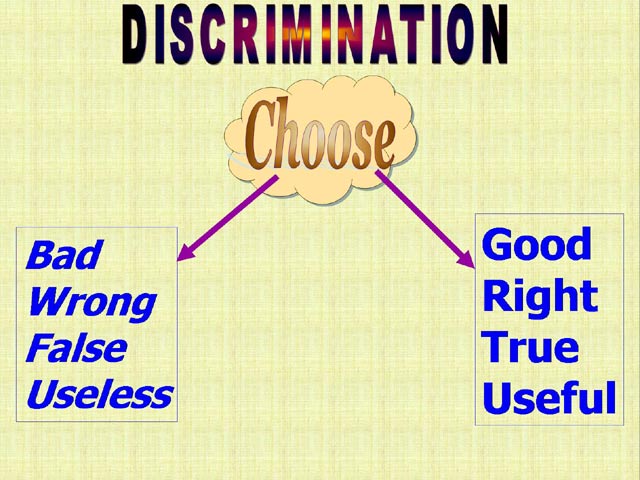 DISCRIMINATION

Choose

Bad
Wrong
False
Useless

Good
Right
True
Useful